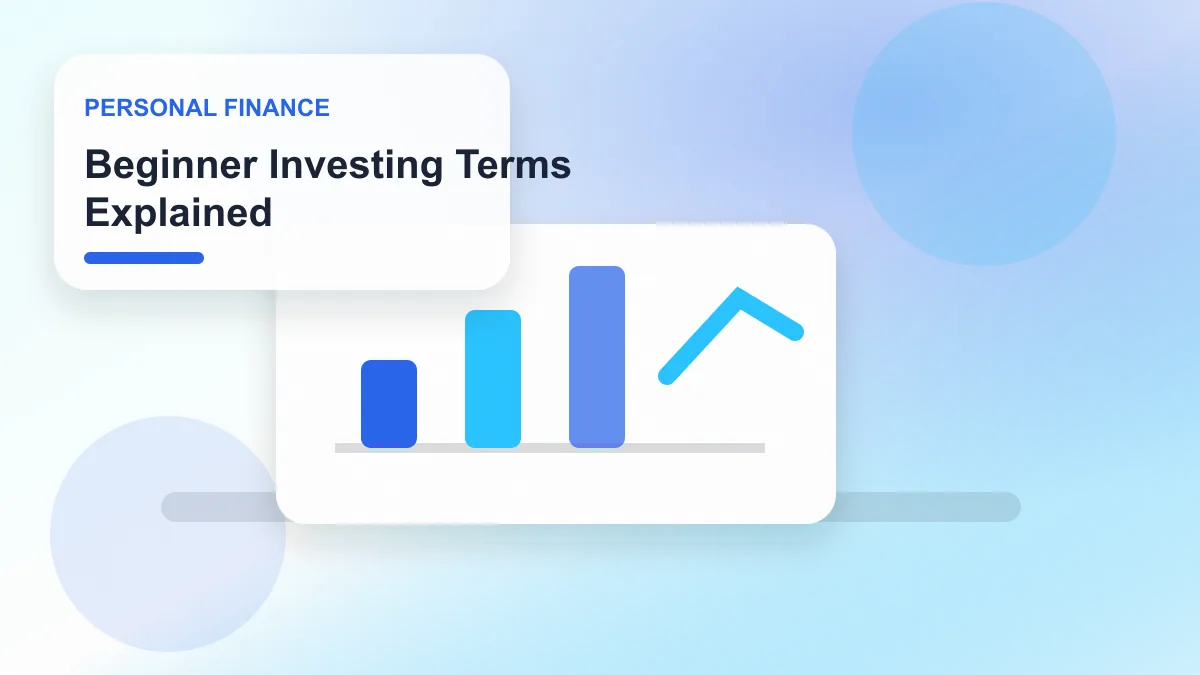 PERSONAL FINANCE

Beginner Investing Terms Explained